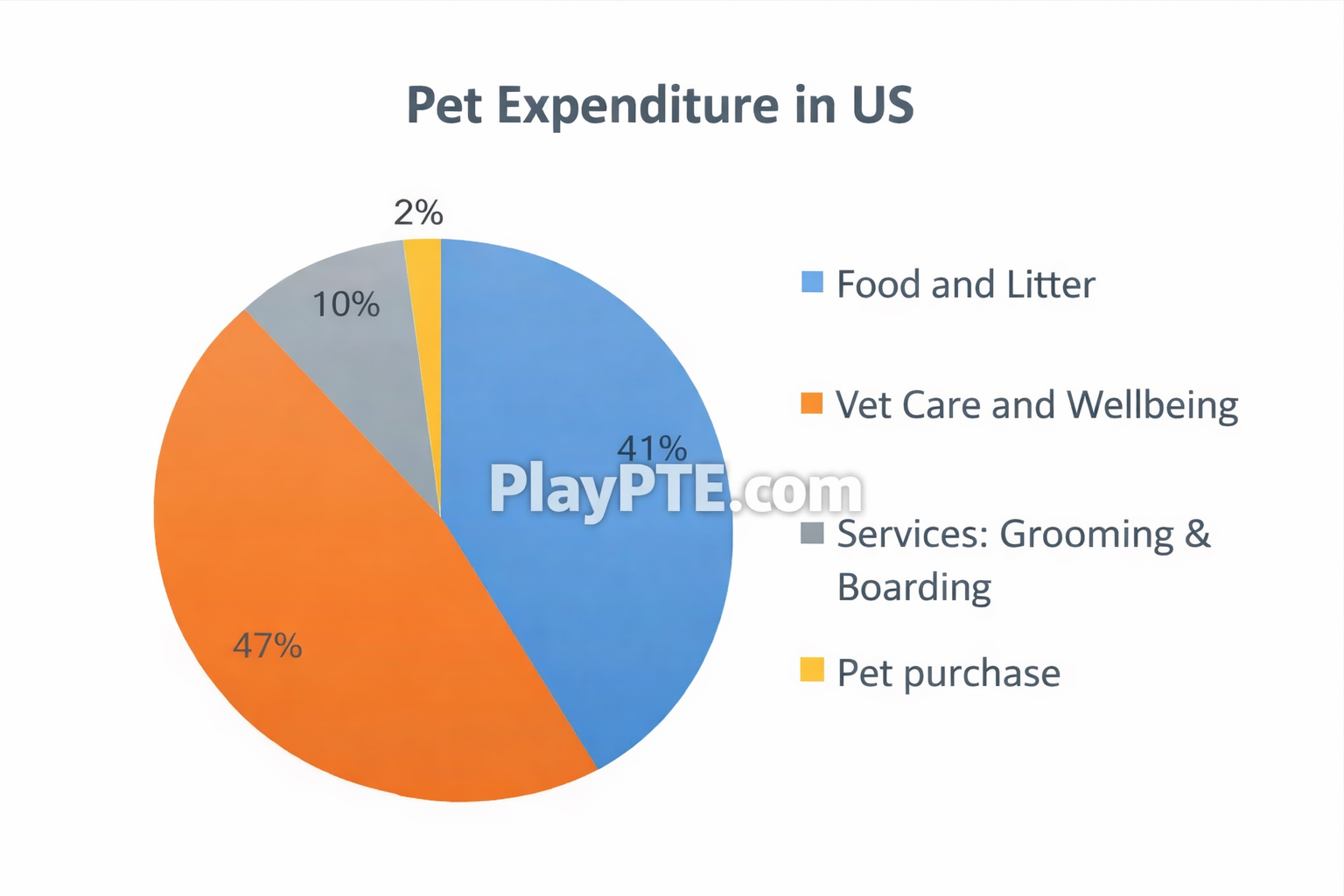 Pet Expenditure in US

2%

10%

41%

47%

PlayPTE.com

Food and Litter

Vet Care and Wellbeing

Services: Grooming & Boarding

Pet purchase